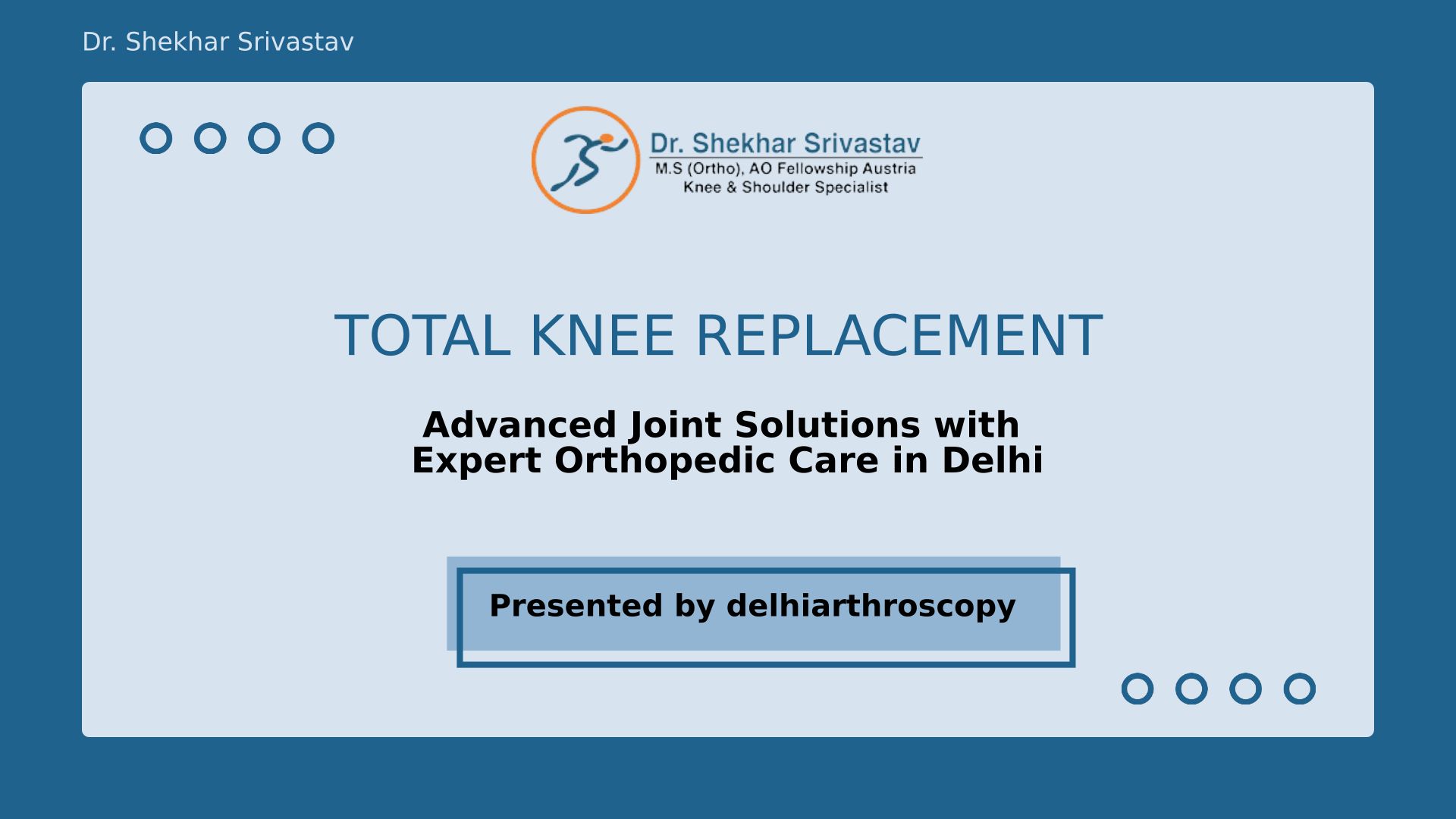 Dr. Shekhar Srivastav

Dr. Shekhar Srivastav
M.S (Ortho), AO Fellowship Austria
Knee & Shoulder Specialist

TOTAL KNEE REPLACEMENT

Advanced Joint Solutions with Expert Orthopedic Care in Delhi

Presented by delhiarthroscopy